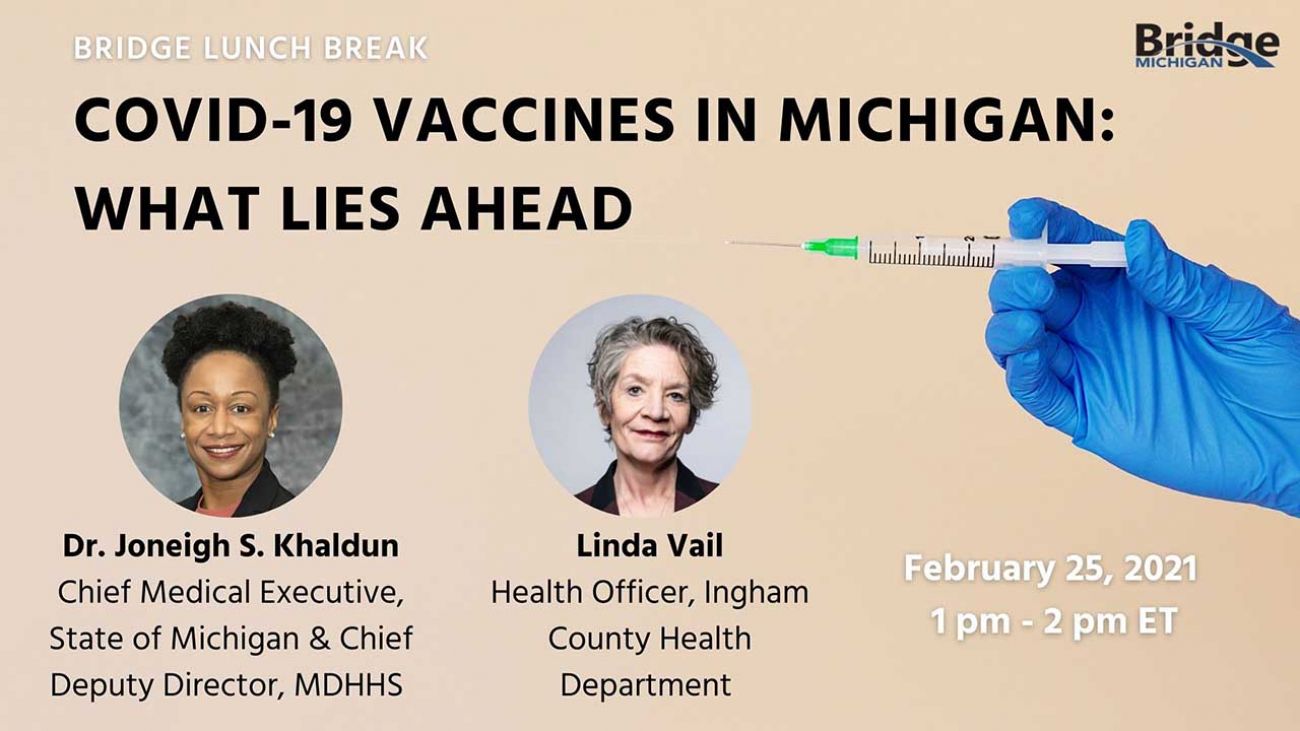 BRIDGE LUNCH BREAK

Bridge MICHIGAN

COVID-19 VACCINES IN MICHIGAN: WHAT LIES AHEAD

Dr. Joneigh S. Khaldun
Chief Medical Executive, State of Michigan & Chief Deputy Director, MDHHS

Linda Vail
Health Officer, Ingham County Health Department

February 25, 2021
1 pm - 2 pm ET